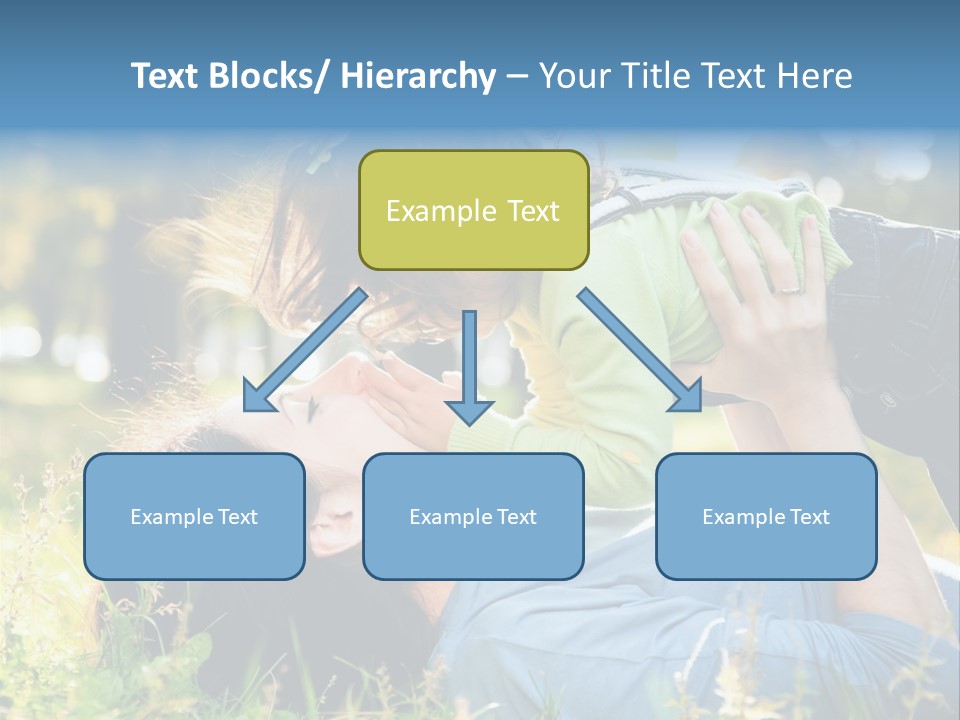 Text Blocks/ Hierarchy – Your Title Text Here

Example Text

Example Text

Example Text

Example Text